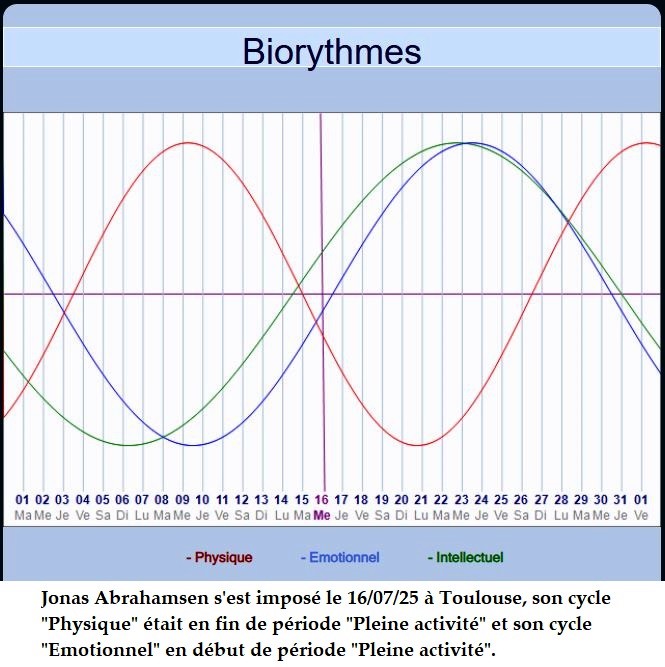 Biorythmes

01 02 03 04 05 06 07 08 09 10 11 12 13 14 15 16 17 18 19 20 21 22 23 24 25 26 27 28 29 30 31 01
Ma Me Je Ve Sa Di Lu Ma Me Je Ve Sa Di Lu Ma Me Je Ve Sa Di Lu Ma Me Je Ve Sa Di Lu Ma Me Je Ve

- Physique - Emotionnel - Intellectuel

Jonas Abrahamsen s'est imposé le 16/07/25 à Toulouse, son cycle "Physique" était en fin de période "Pleine activité" et son cycle "Emotionnel" en début de période "Pleine activité".